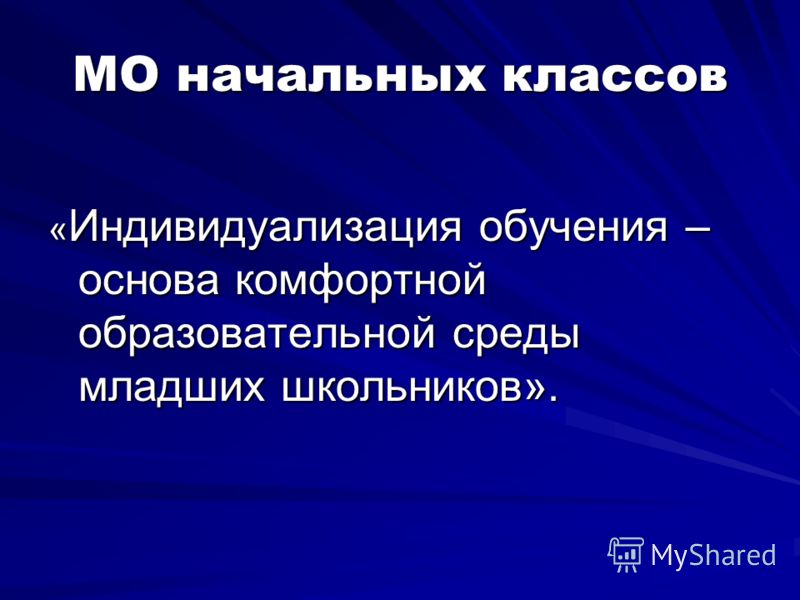 МО начальных классов

«Индивидуализация обучения – основа комфортной образовательной среды младших школьников».

MyShared